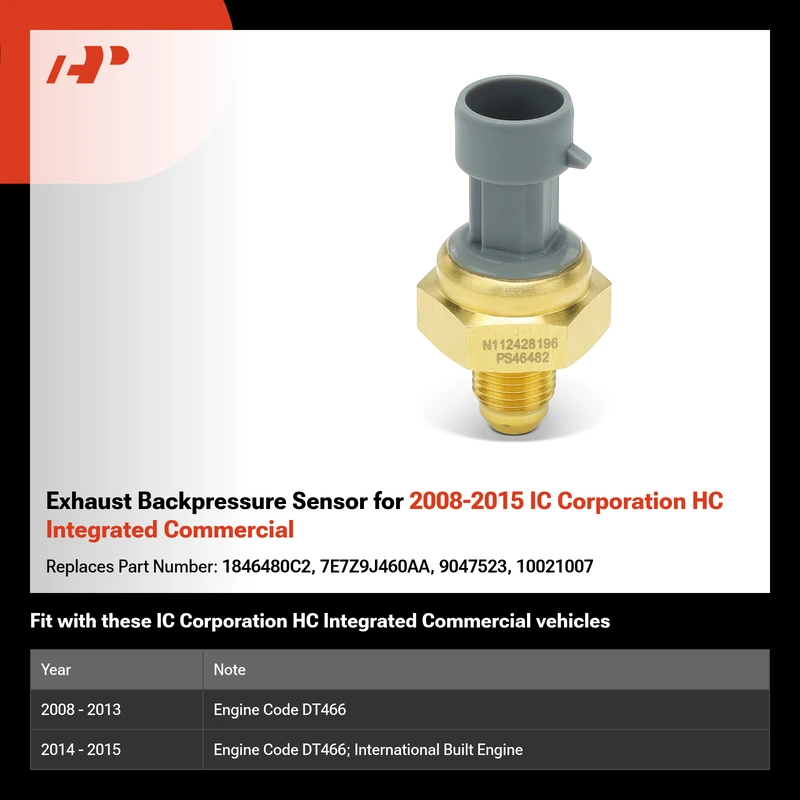 N112428196
PS46482

Exhaust Backpressure Sensor for 2008-2015 IC Corporation HC Integrated Commercial

Replaces Part Number: 1846480C2, 7E7Z9J460AA, 9047523, 10021007

Fit with these IC Corporation HC Integrated Commercial vehicles

| Year | Note |
|---|---|
| 2008 - 2013 | Engine Code DT466 |
| 2014 - 2015 | Engine Code DT466; International Built Engine |